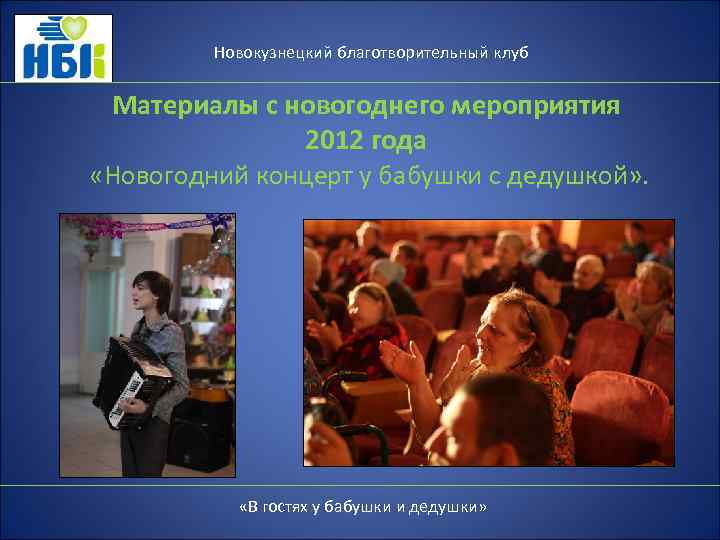 НБК

Новокузнецкий благотворительный клуб

Материалы с новогоднего мероприятия 2012 года «Новогодний концерт у бабушки с дедушкой».

«В гостях у бабушки и дедушки»